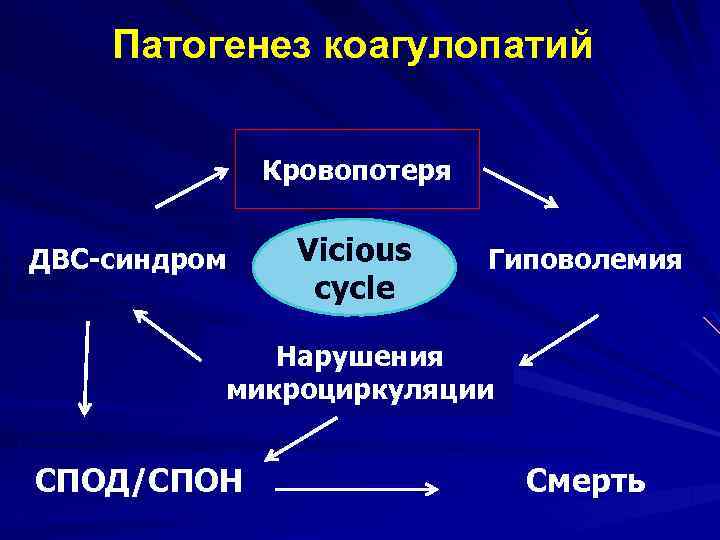 Патогенез коагулопатий

Кровопотеря

ДВС-синдром

Vicious cycle

Гиповолемия

Нарушения микроциркуляции

СПОД/СПОН

Смерть